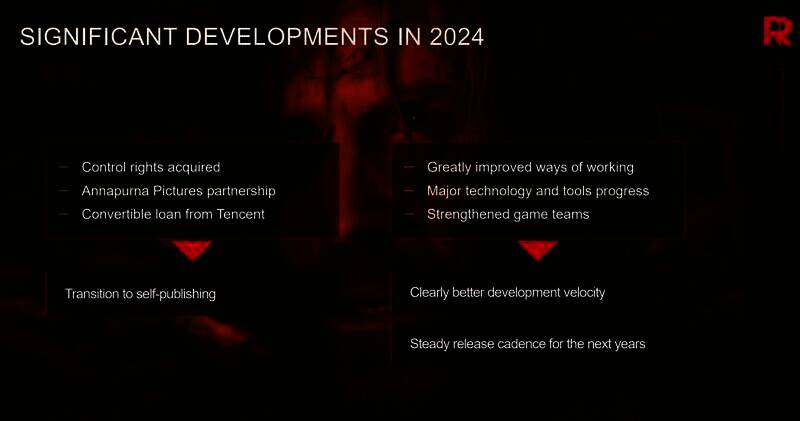 SIGNIFICANT DEVELOPMENTS IN 2024

R

– Control rights acquired
– Annapurna Pictures partnership
– Convertible loan from Tencent

Transition to self-publishing

– Greatly improved ways of working
– Major technology and tools progress
– Strengthened game teams

Clearly better development velocity

Steady release cadence for the next years